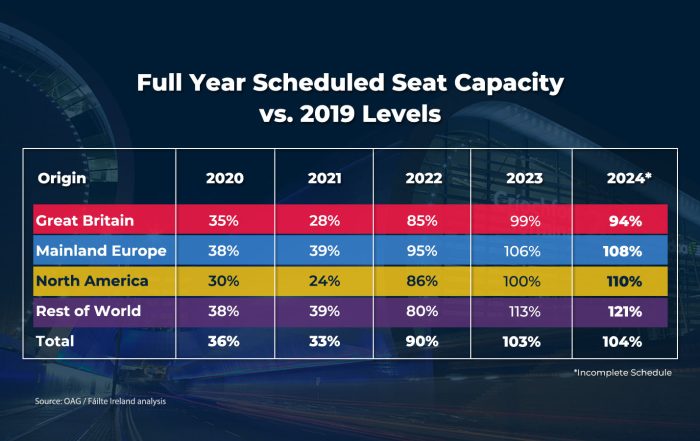 Full Year Scheduled Seat Capacity vs. 2019 Levels

| Origin | 2020 | 2021 | 2022 | 2023 | 2024* |
|---|---|---|---|---|---|
| Great Britain | 35% | 28% | 85% | 99% | 94% |
| Mainland Europe | 38% | 39% | 95% | 106% | 108% |
| North America | 30% | 24% | 86% | 100% | 110% |
| Rest of World | 38% | 39% | 80% | 113% | 121% |
| Total | 36% | 33% | 90% | 103% | 104% |

*Incomplete Schedule

Source: OAG / Fáilte Ireland analysis